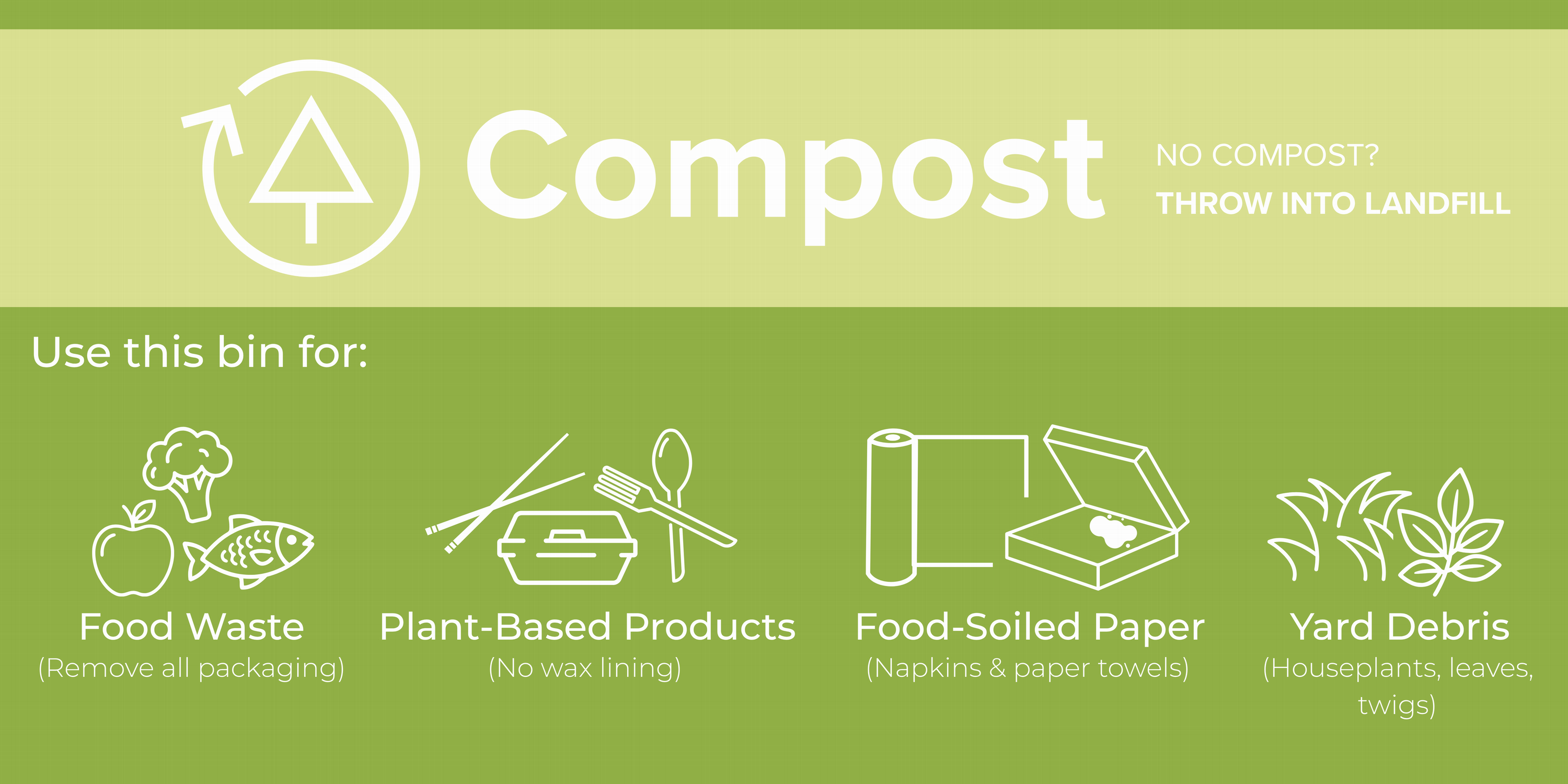 Compost

NO COMPOST?
THROW INTO LANDFILL

Use this bin for:

Food Waste
(Remove all packaging)

Plant-Based Products
(No wax lining)

Food-Soiled Paper
(Napkins & paper towels)

Yard Debris
(Houseplants, leaves, twigs)